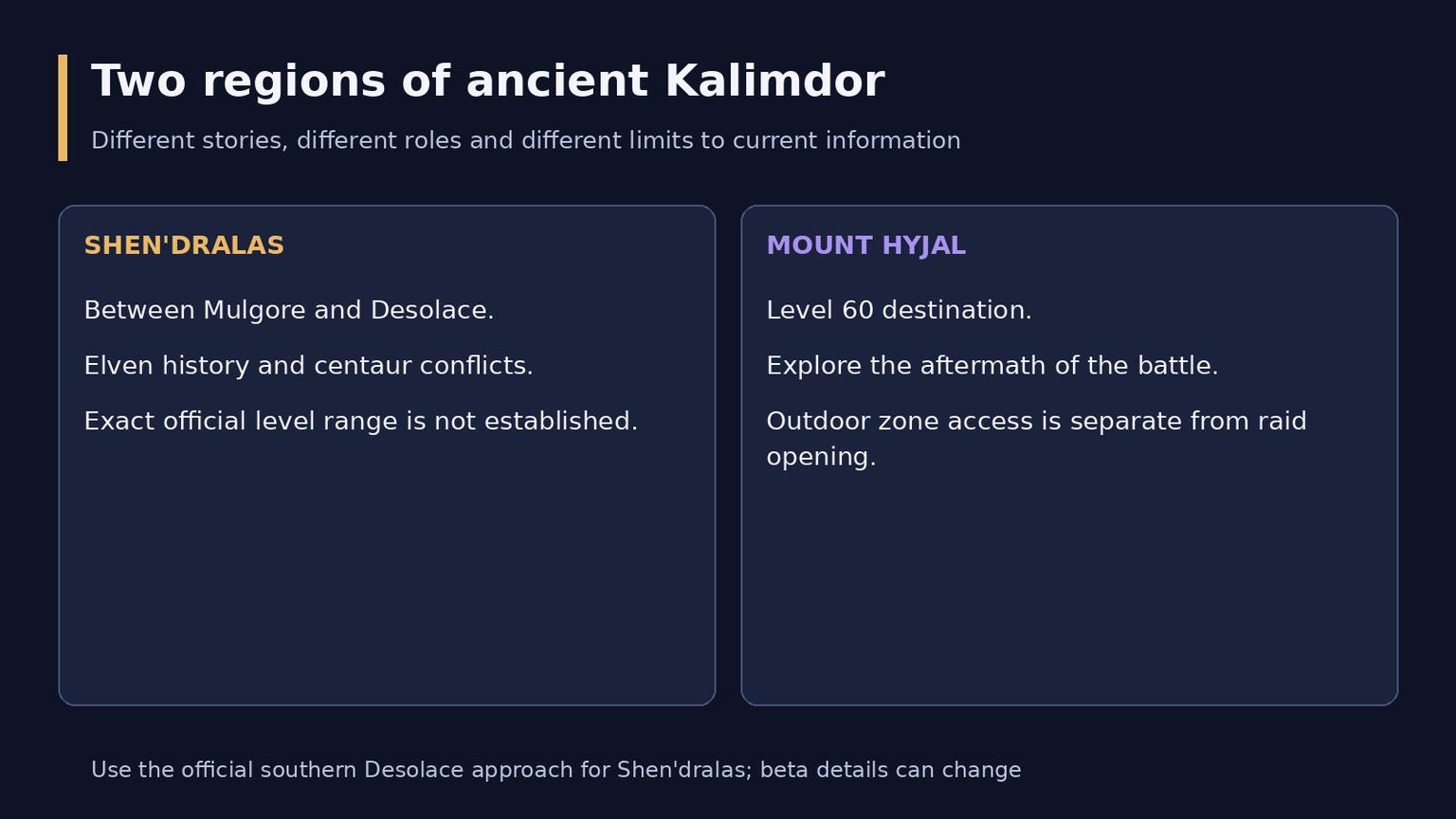 Two regions of ancient Kalimdor

Different stories, different roles and different limits to current information

SHEN'DRALAS

Between Mulgore and Desolace.

Elven history and centaur conflicts.

Exact official level range is not established.

MOUNT HYJAL

Level 60 destination.

Explore the aftermath of the battle.

Outdoor zone access is separate from raid opening.

Use the official southern Desolace approach for Shen'dralas; beta details can change